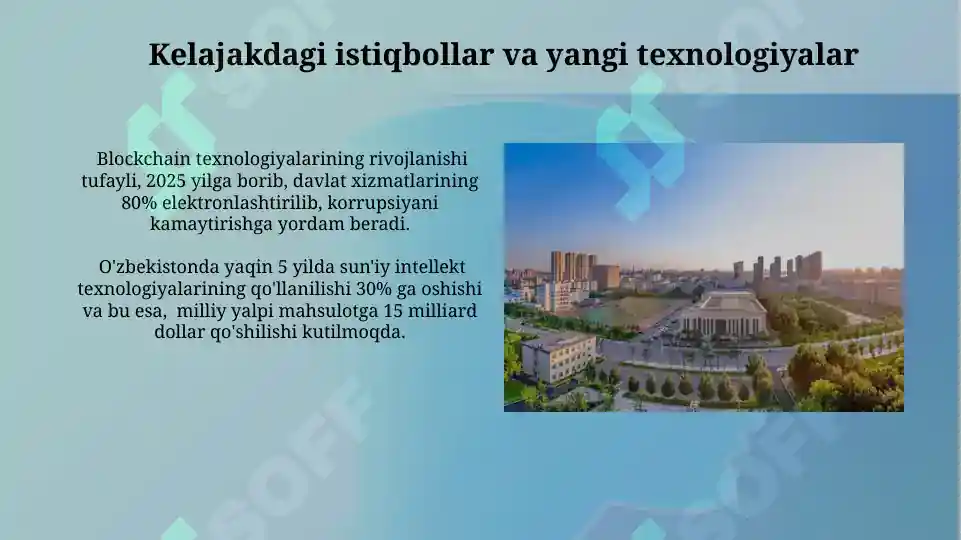 Kelajakdagi istiqbollar va yangi texnologiyalar

Blockchain texnologiyalarining rivojlanishi tufayli, 2025 yilga borib, davlat xizmatlarining 80% elektronlashtirilib, korrupsiyani kamaytirishga yordam beradi.

O'zbekistonda yaqin 5 yilda sun'iy intellekt texnologiyalarining qo'llanilishi 30% ga oshishi va bu esa, milliy yalpi mahsulotga 15 milliard dollar qo'shilishi kutilmoqda.

SOFF